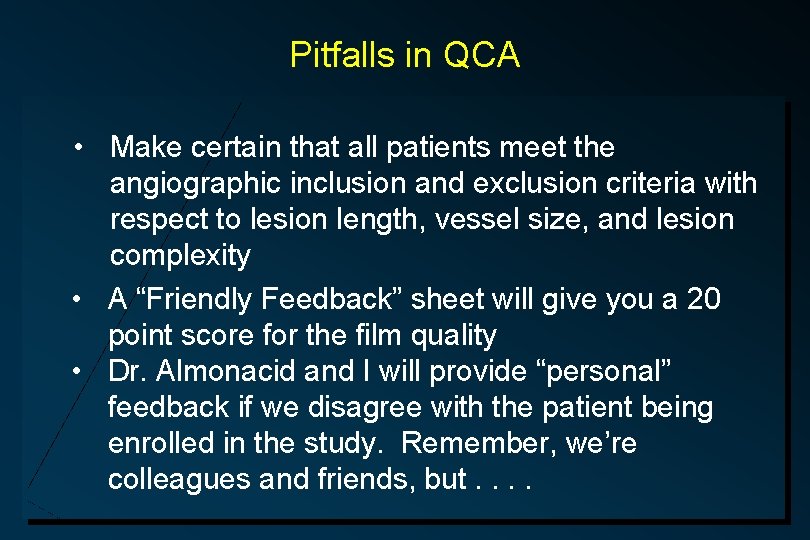 Pitfalls in QCA

• Make certain that all patients meet the angiographic inclusion and exclusion criteria with respect to lesion length, vessel size, and lesion complexity

• A “Friendly Feedback” sheet will give you a 20 point score for the film quality

• Dr. Almonacid and I will provide “personal” feedback if we disagree with the patient being enrolled in the study.  Remember, we’re colleagues and friends, but . . . .